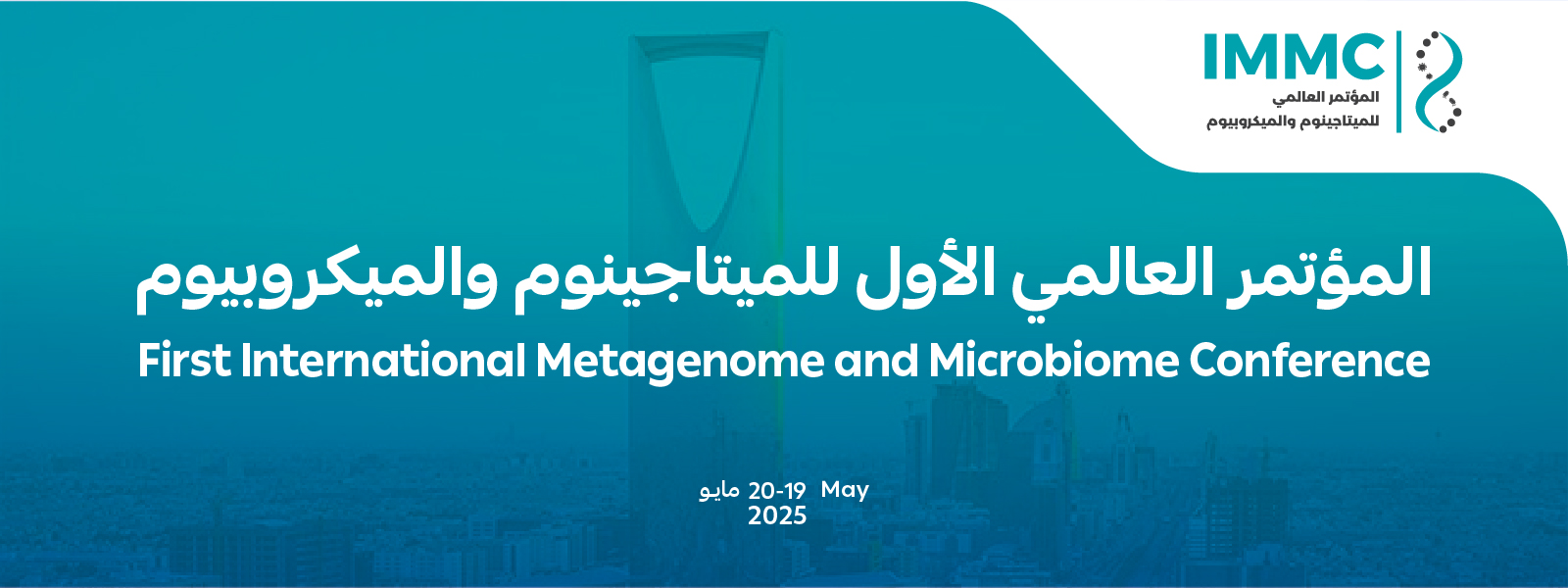 IMMC
المؤتمر العالمي
للميتاجينوم والميكروبيوم

المؤتمر العالمي الأول للميتاجينوم والميكروبيوم
First International Metagenome and Microbiome Conference

مايو 20-19 May
2025